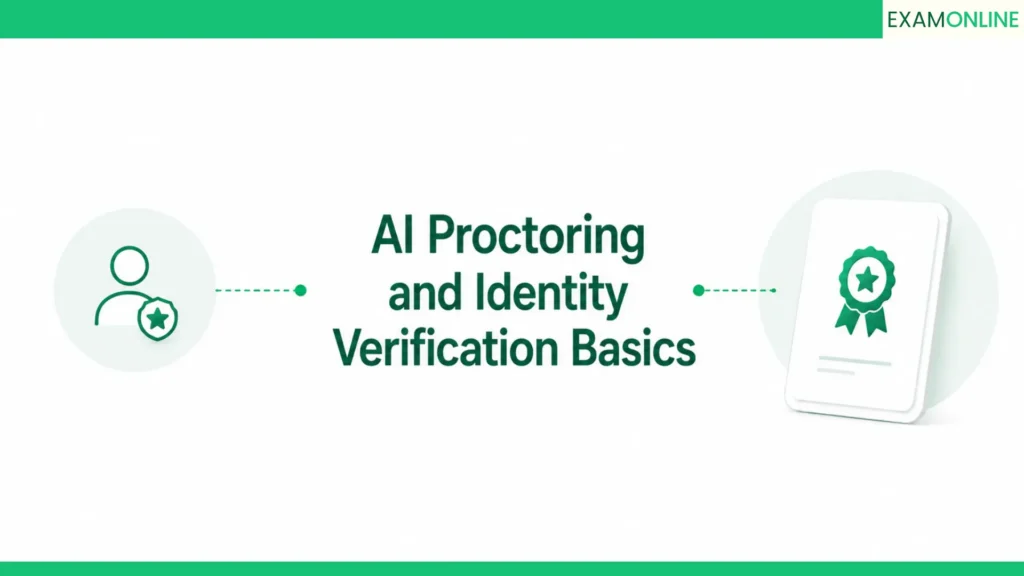 EXAMONLINE

AI Proctoring and Identity Verification Basics